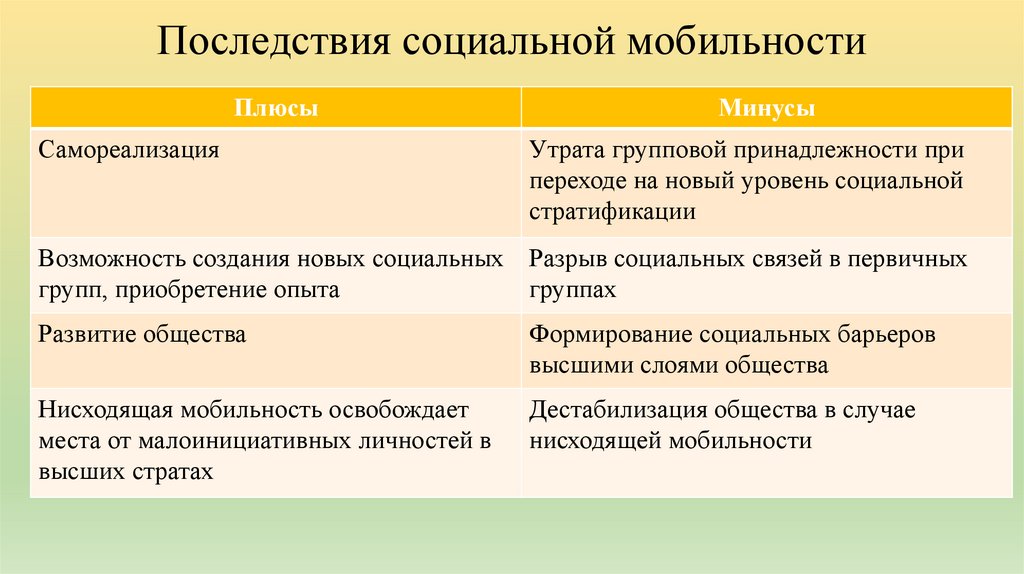 Последствия социальной мобильности

| Плюсы | Минусы |
|---|---|
| Самореализация | Утрата групповой принадлежности при переходе на новый уровень социальной стратификации |
| Возможность создания новых социальных групп, приобретение опыта | Разрыв социальных связей в первичных группах |
| Развитие общества | Формирование социальных барьеров высшими слоями общества |
| Нисходящая мобильность освобождает места от малоинициативных личностей в высших стратах | Дестабилизация общества в случае нисходящей мобильности |